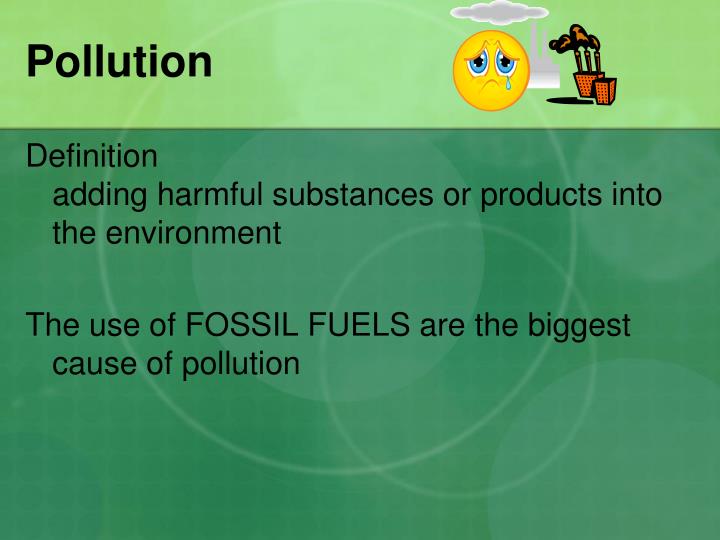 Pollution

Definition
adding harmful substances or products into the environment

The use of FOSSIL FUELS are the biggest cause of pollution